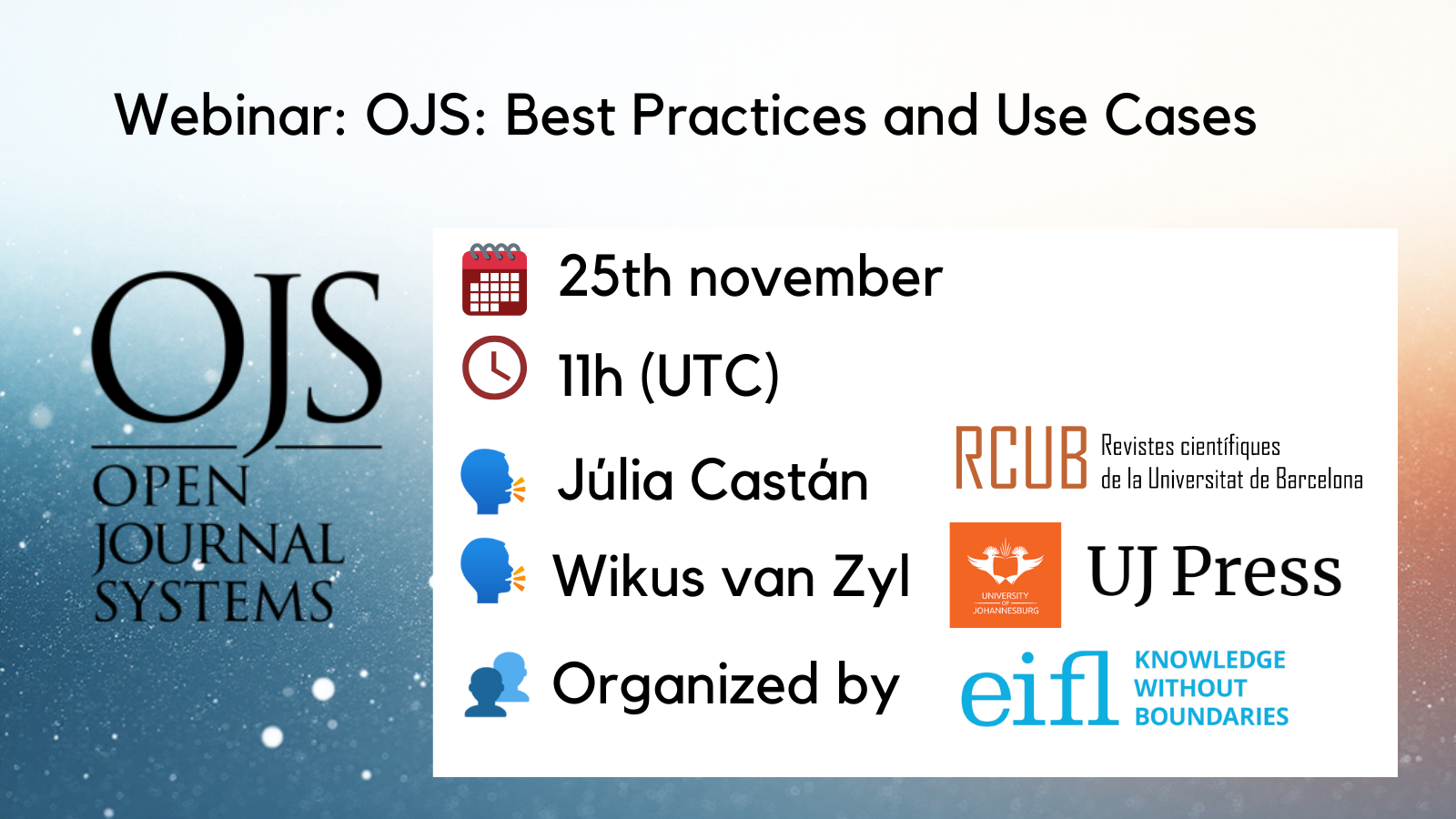 Webinar: OJS: Best Practices and Use Cases

OJS
OPEN
JOURNAL
SYSTEMS

25th november

11h (UTC)

Júlia Castán

RCUB Revistes científiques de la Universitat de Barcelona

Wikus van Zyl

UNIVERSITY OF JOHANNESBURG

UJ Press

Organized by

eifl KNOWLEDGE WITHOUT BOUNDARIES